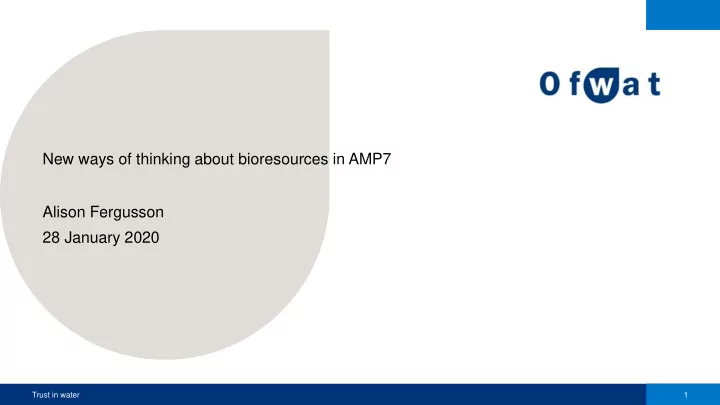 Ofwat

New ways of thinking about bioresources in AMP7

Alison Fergusson
28 January 2020

Trust in water

1